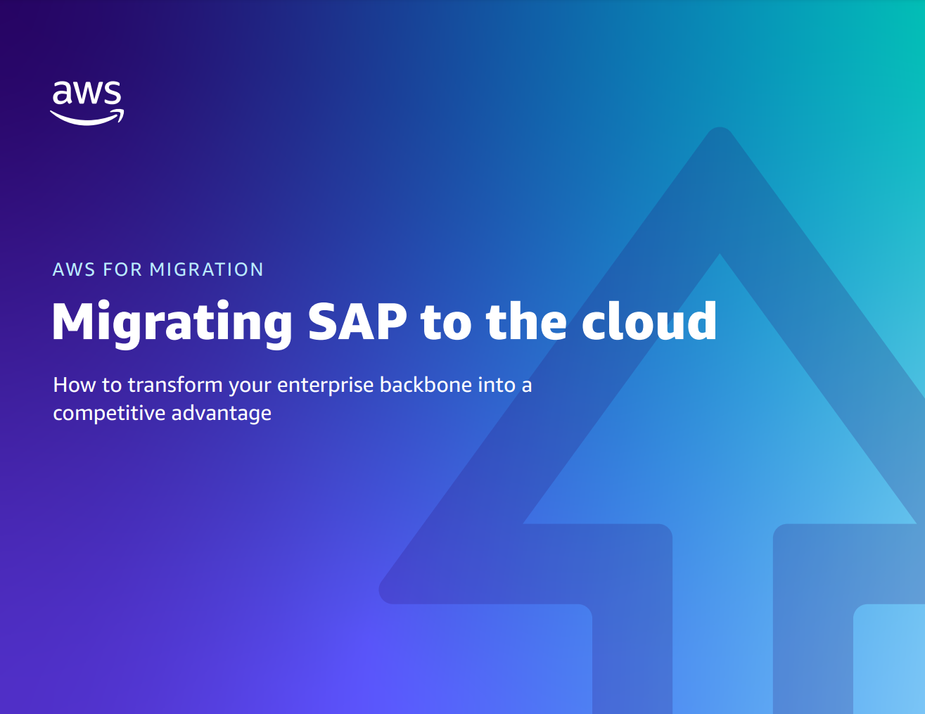 aws

AWS FOR MIGRATION

Migrating SAP to the cloud

How to transform your enterprise backbone into a competitive advantage